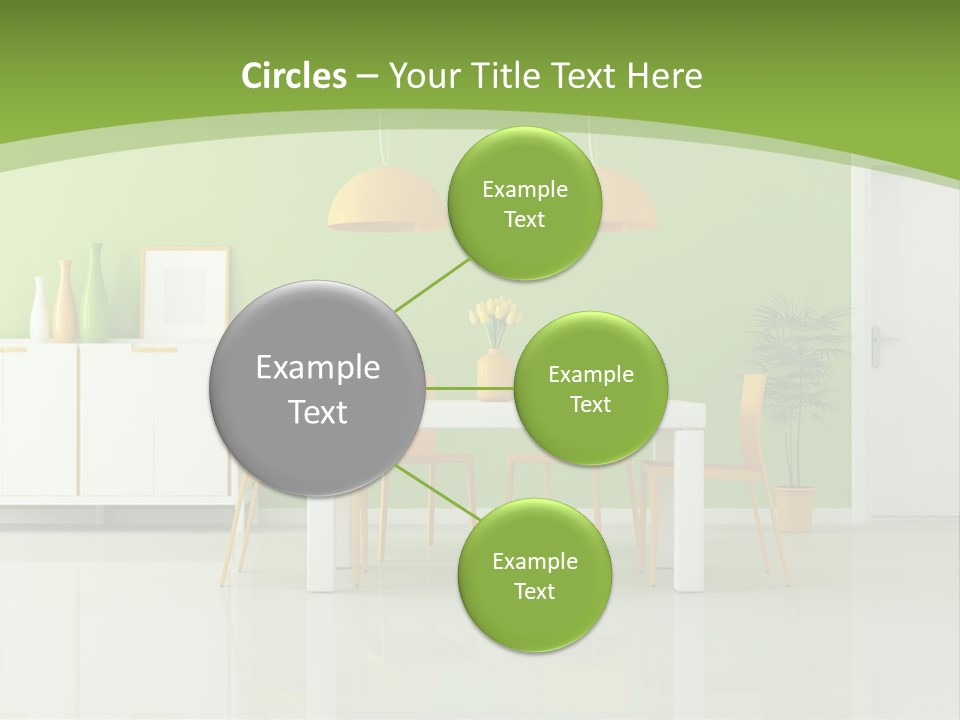 Circles – Your Title Text Here

Example Text

Example Text

Example Text

Example Text